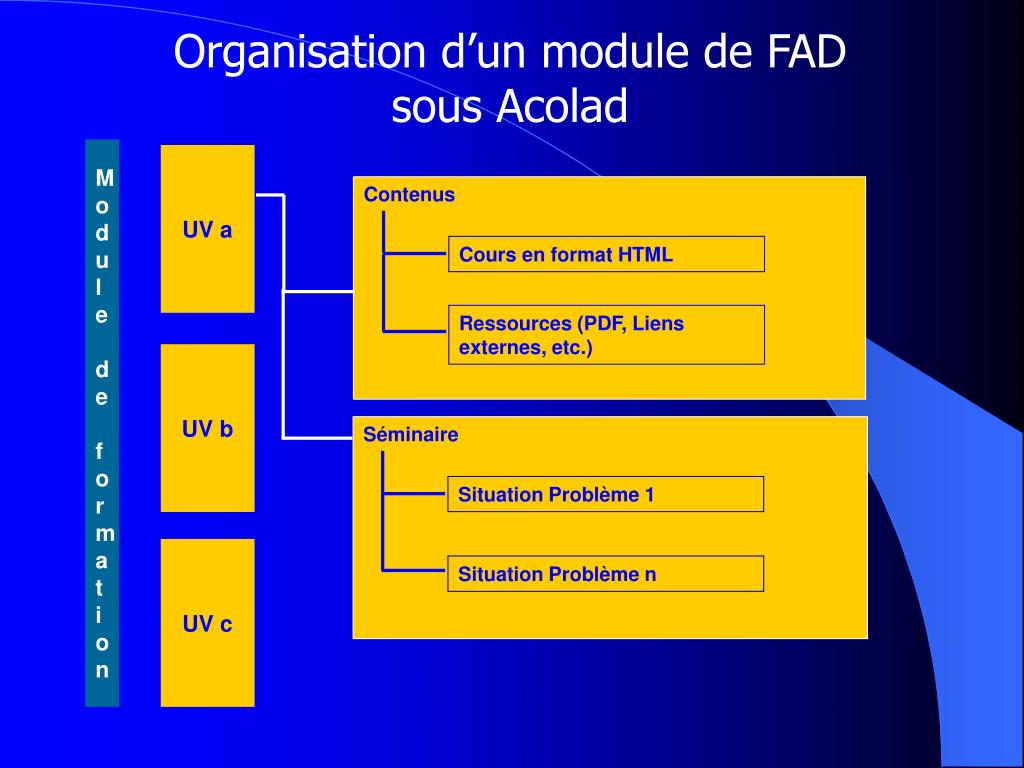 Organisation d’un module de FAD sous Acolad

Module de formation

UV a

UV b

UV c

Contenus

Cours en format HTML

Ressources (PDF, Liens externes, etc.)

Séminaire

Situation Problème 1

Situation Problème n